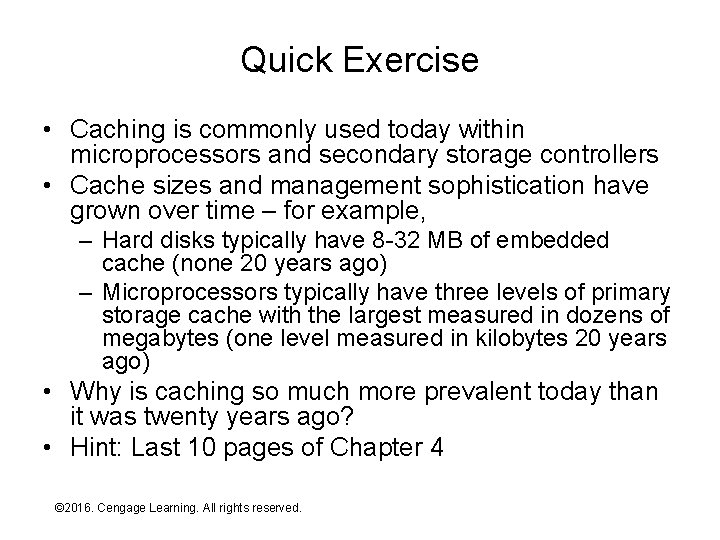 Quick Exercise

• Caching is commonly used today within microprocessors and secondary storage controllers
• Cache sizes and management sophistication have grown over time – for example,
– Hard disks typically have 8-32 MB of embedded cache (none 20 years ago)
– Microprocessors typically have three levels of primary storage cache with the largest measured in dozens of megabytes (one level measured in kilobytes 20 years ago)
• Why is caching so much more prevalent today than it was twenty years ago?
• Hint: Last 10 pages of Chapter 4

©2016. Cengage Learning. All rights reserved.